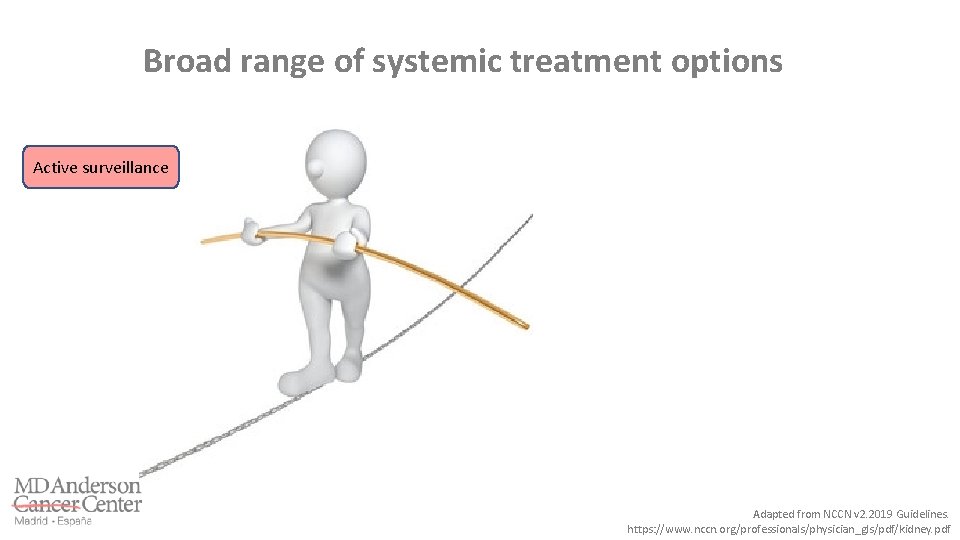 Broad range of systemic treatment options

Active surveillance

MD Anderson Cancer Center
Madrid - España

Adapted from NCCN v2.2019 Guidelines.
https://www.nccn.org/professionals/physician_gls/pdf/kidney.pdf